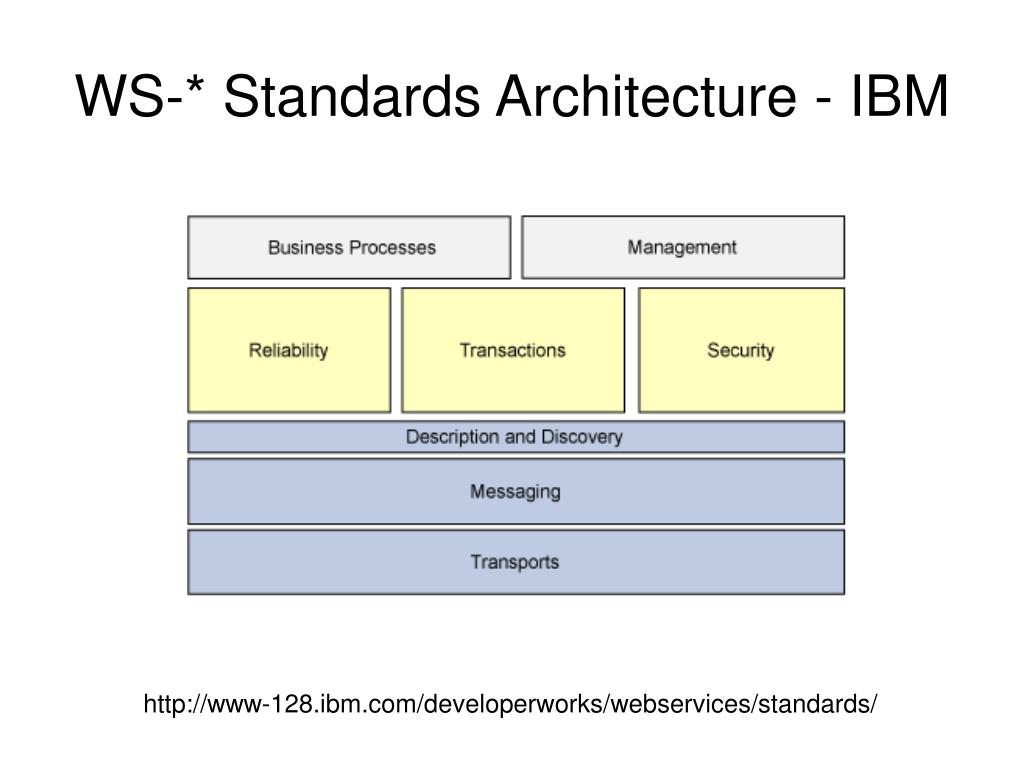 WS-* Standards Architecture - IBM

Business Processes

Management

Reliability

Transactions

Security

Description and Discovery

Messaging

Transports

http://www-128.ibm.com/developerworks/webservices/standards/